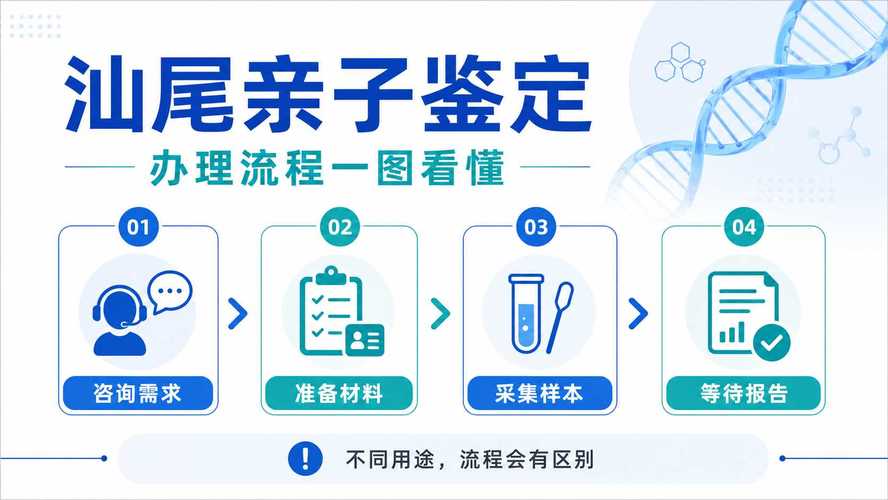 汕尾亲子鉴定

办理流程一图看懂

01
咨询需求

02
准备材料

03
采集样本

04
等待报告

不同用途，流程会有区别